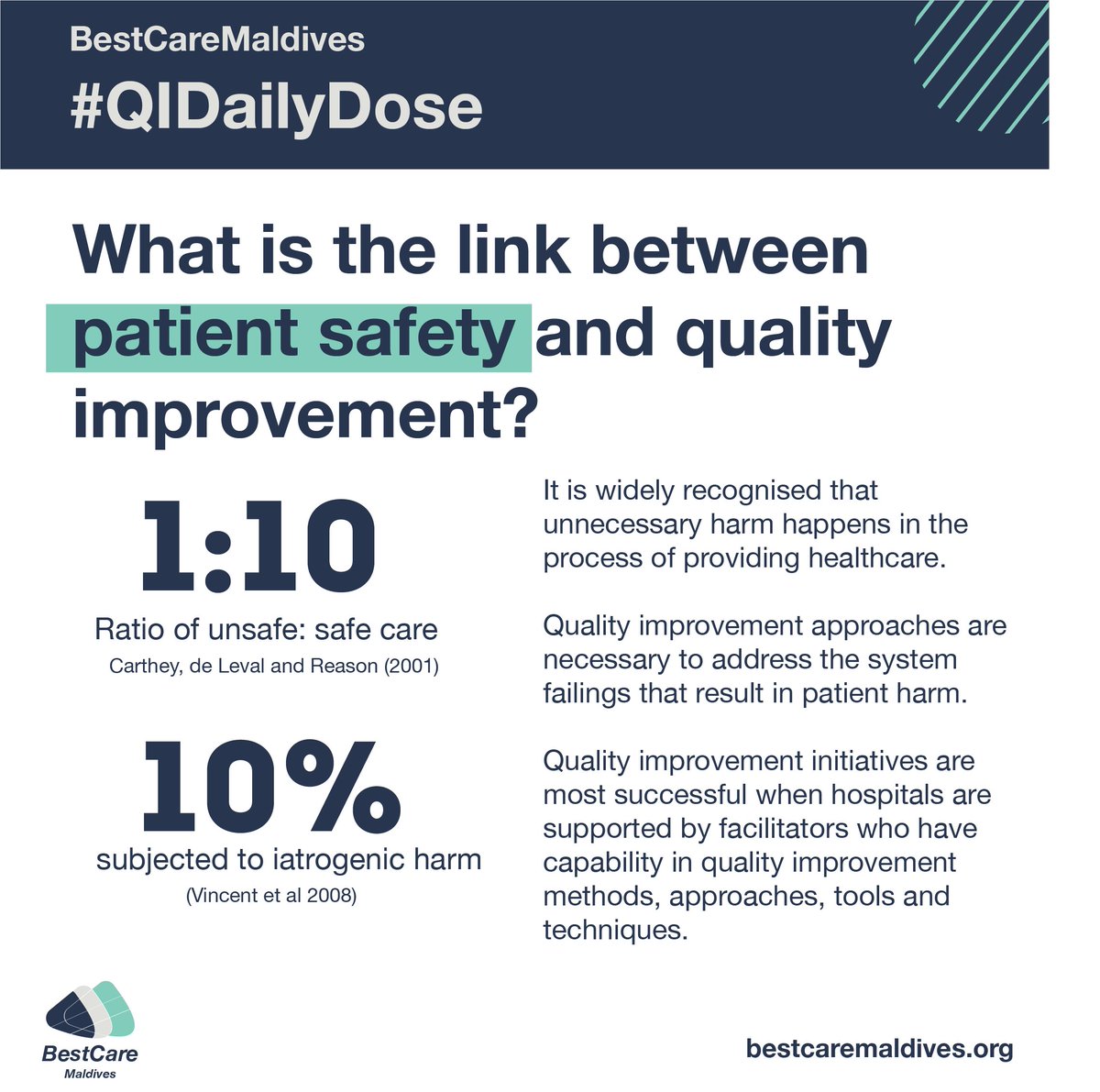 BestCareMaldives
#QIDailyDose

What is the link between patient safety and quality improvement?

1:10
Ratio of unsafe: safe care
Carthey, de Leval and Reason (2001)

10%
subjected to iatrogenic harm
(Vincent et al 2008)

It is widely recognised that unnecessary harm happens in the process of providing healthcare.

Quality improvement approaches are necessary to address the system failings that result in patient harm.

Quality improvement initiatives are most successful when hospitals are supported by facilitators who have capability in quality improvement methods, approaches, tools and techniques.

BestCare
Maldives

bestcaremaldives.org